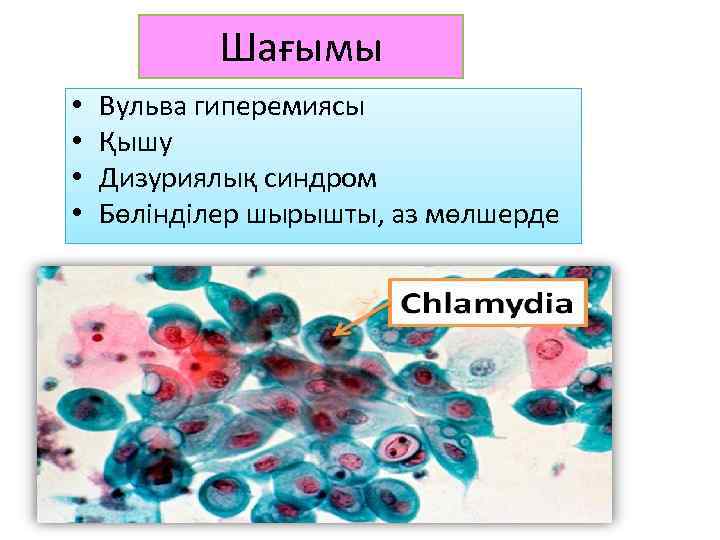 Шағымы

• Вульва гиперемиясы
• Қышу
• Дизуриялық синдром
• Бөлінділер шырышты, аз мөлшерде

Chlamydia